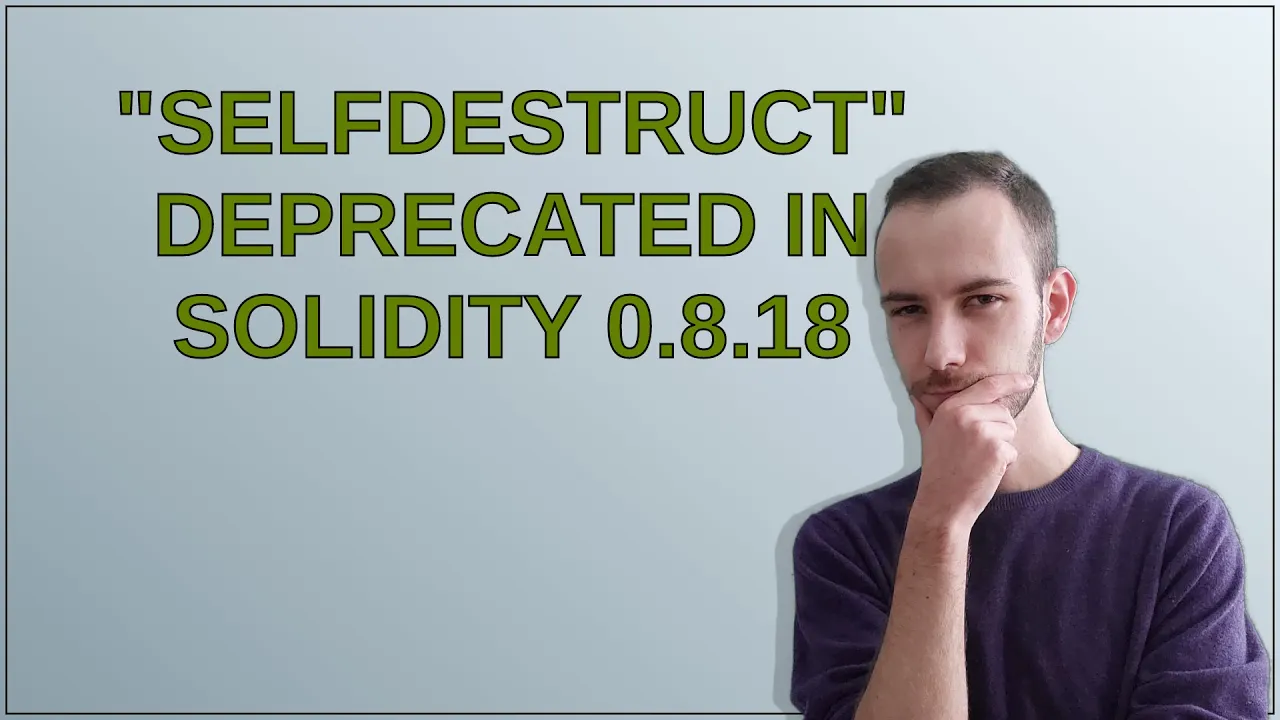 "SELFDESTRUCT" DEPRECATED IN SOLIDITY 0.8.18